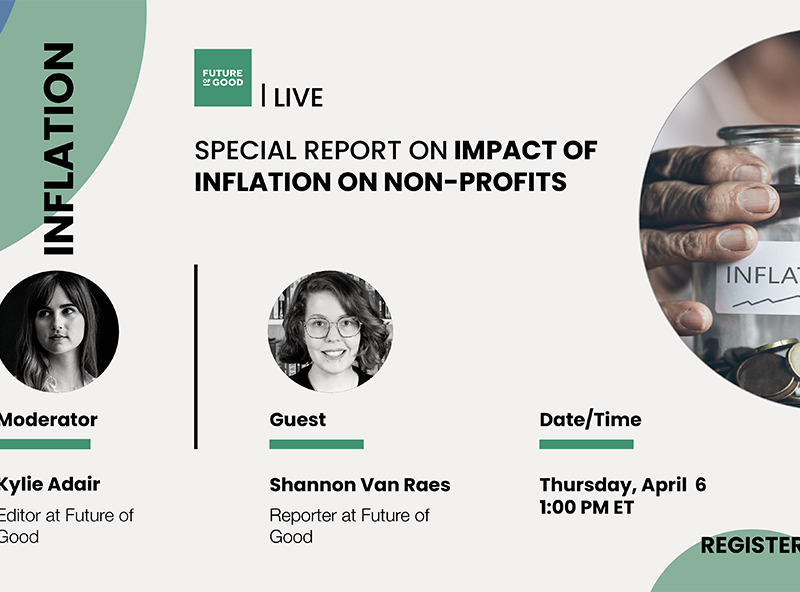 INFLATION

FUTURE OF GOOD | LIVE

SPECIAL REPORT ON IMPACT OF INFLATION ON NON-PROFITS

INFLAT

Moderator

Kylie Adair

Editor at Future of Good

Guest

Shannon Van Raes

Reporter at Future of Good

Date/Time

Thursday, April 6
1:00 PM ET

REGISTER